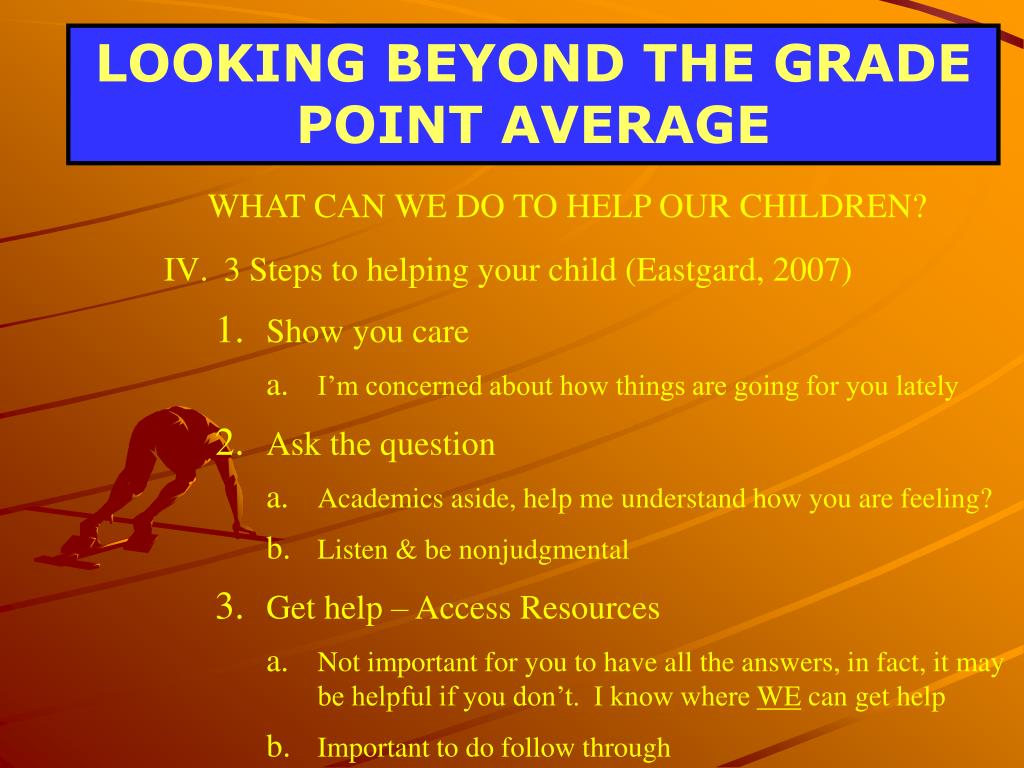 LOOKING BEYOND THE GRADE POINT AVERAGE

WHAT CAN WE DO TO HELP OUR CHILDREN?

IV. 3 Steps to helping your child (Eastgard, 2007)

1. Show you care

a. I'm concerned about how things are going for you lately

2. Ask the question

a. Academics aside, help me understand how you are feeling?

b. Listen & be nonjudgmental

3. Get help – Access Resources

a. Not important for you to have all the answers, in fact, it may be helpful if you don't. I know where WE can get help

b. Important to do follow through